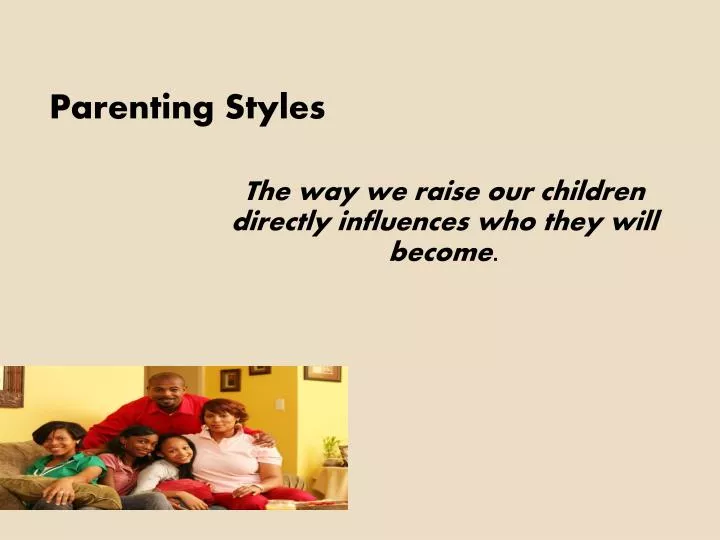 Parenting Styles

The way we raise our children directly influences who they will become.